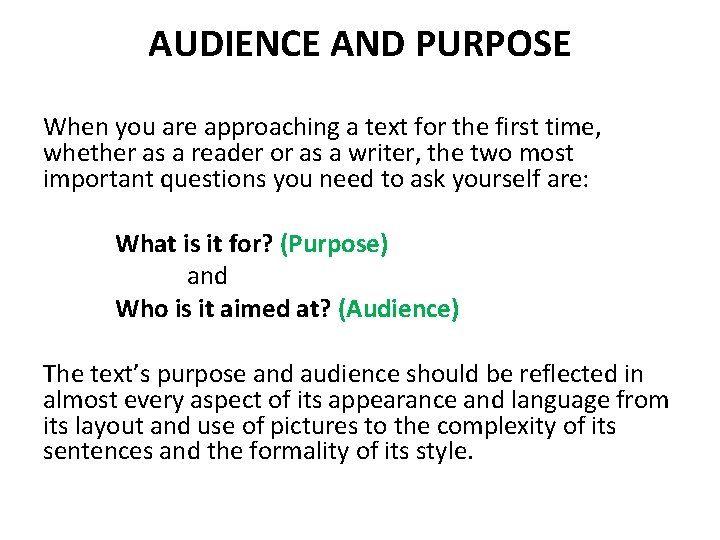 AUDIENCE AND PURPOSE

When you are approaching a text for the first time, whether as a reader or as a writer, the two most important questions you need to ask yourself are:

What is it for? (Purpose)
and
Who is it aimed at? (Audience)

The text's purpose and audience should be reflected in almost every aspect of its appearance and language from its layout and use of pictures to the complexity of its sentences and the formality of its style.